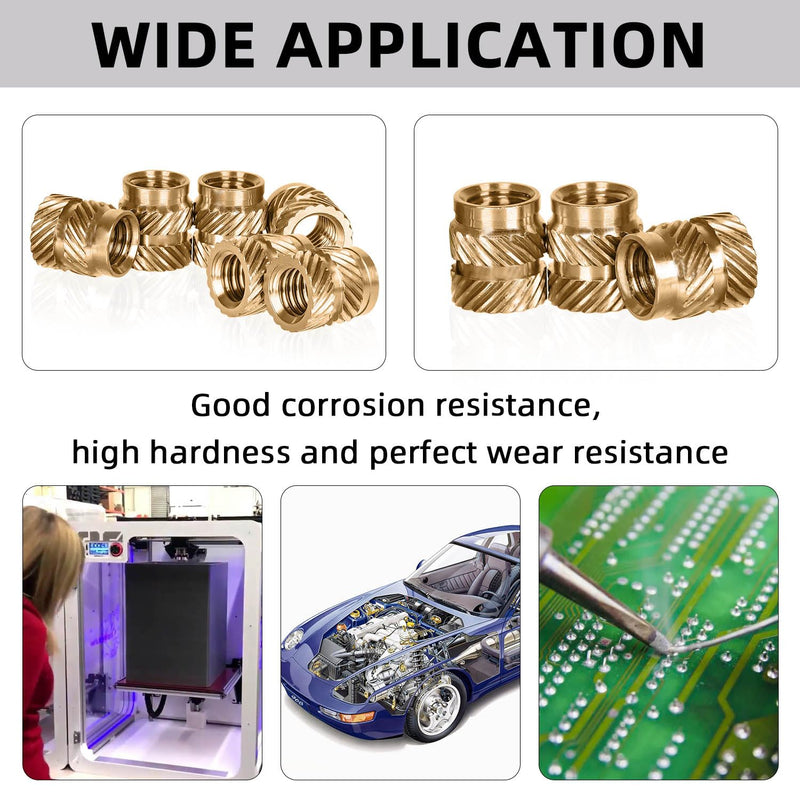 WIDE APPLICATION

Good corrosion resistance,
high hardness and perfect wear resistance